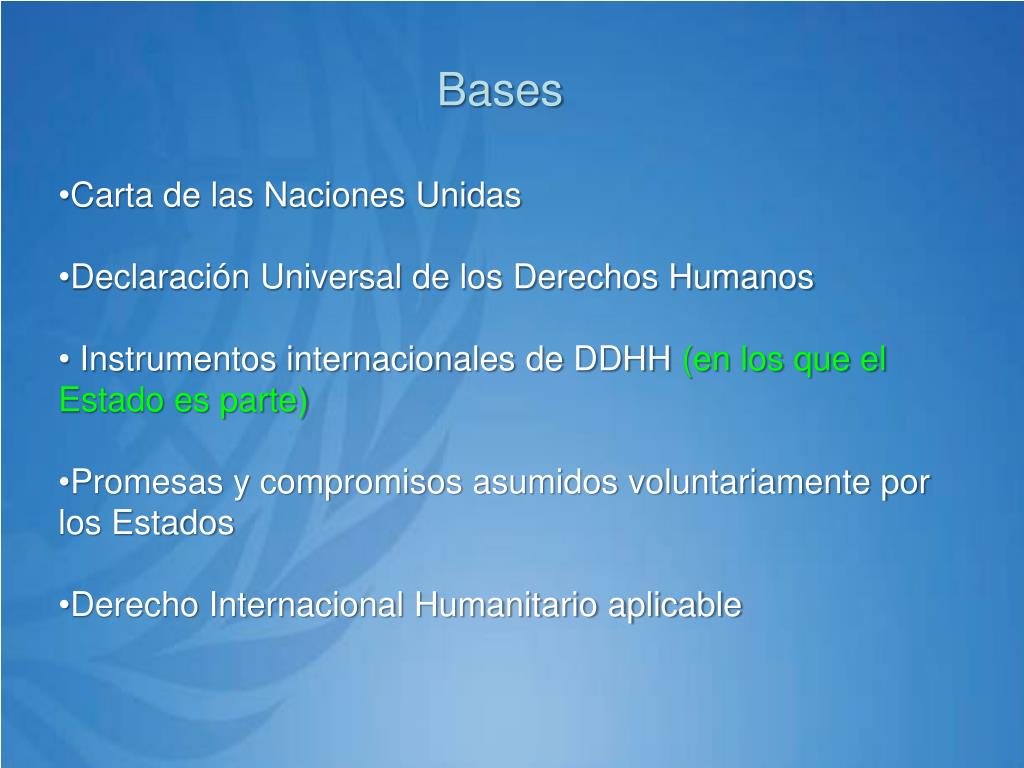 Bases

•Carta de las Naciones Unidas

•Declaración Universal de los Derechos Humanos

• Instrumentos internacionales de DDHH (en los que el Estado es parte)

•Promesas y compromisos asumidos voluntariamente por los Estados

•Derecho Internacional Humanitario aplicable